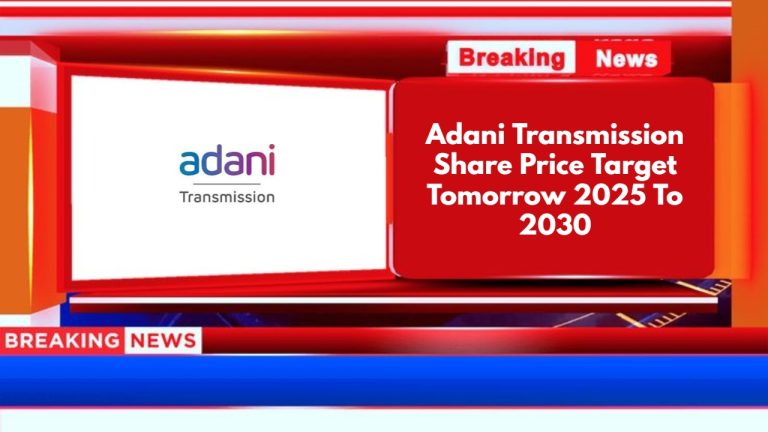 Breaking News

adani
Transmission

Adani Transmission Share Price Target Tomorrow 2025 To 2030

BREAKING NEWS